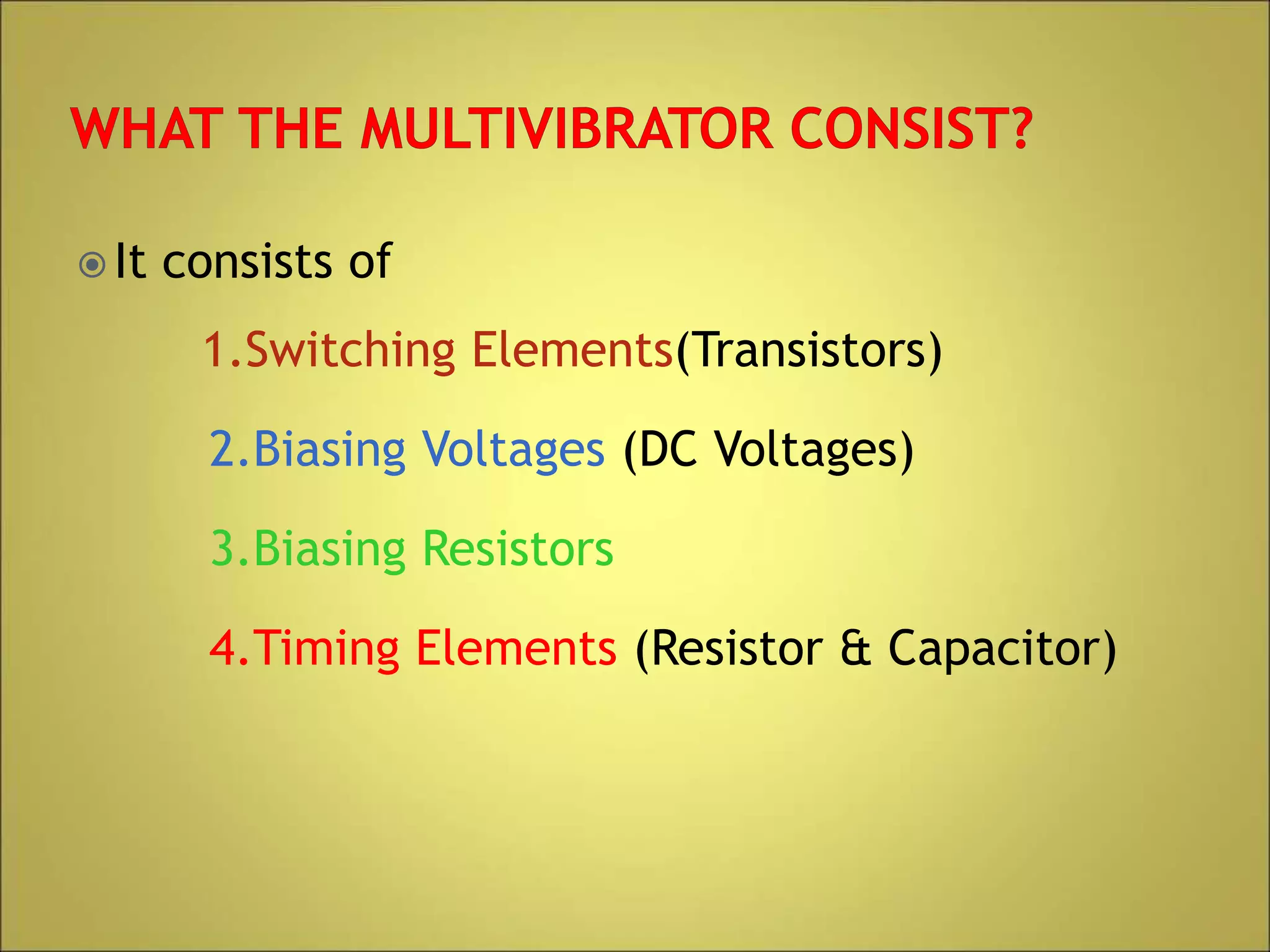 WHAT THE MULTIVIBRATOR CONSIST?

It consists of

1.Switching Elements(Transistors)

2.Biasing Voltages (DC Voltages)

3.Biasing Resistors

4.Timing Elements (Resistor & Capacitor)